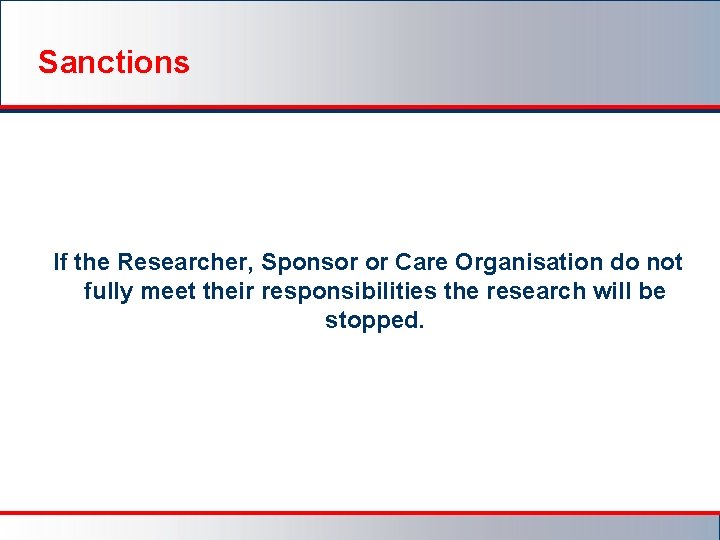 Sanctions

If the Researcher, Sponsor or Care Organisation do not fully meet their responsibilities the research will be stopped.